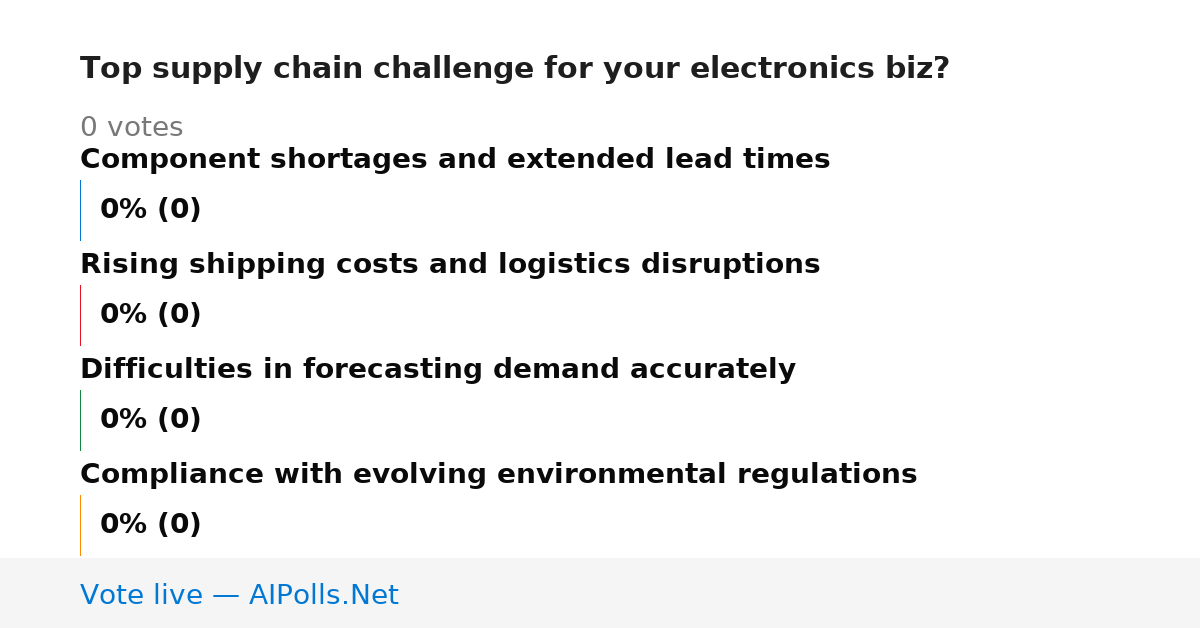 Top supply chain challenge for your electronics biz?

0 votes

Component shortages and extended lead times

0% (0)

Rising shipping costs and logistics disruptions

0% (0)

Difficulties in forecasting demand accurately

0% (0)

Compliance with evolving environmental regulations

0% (0)

Vote live — AIPolls.Net